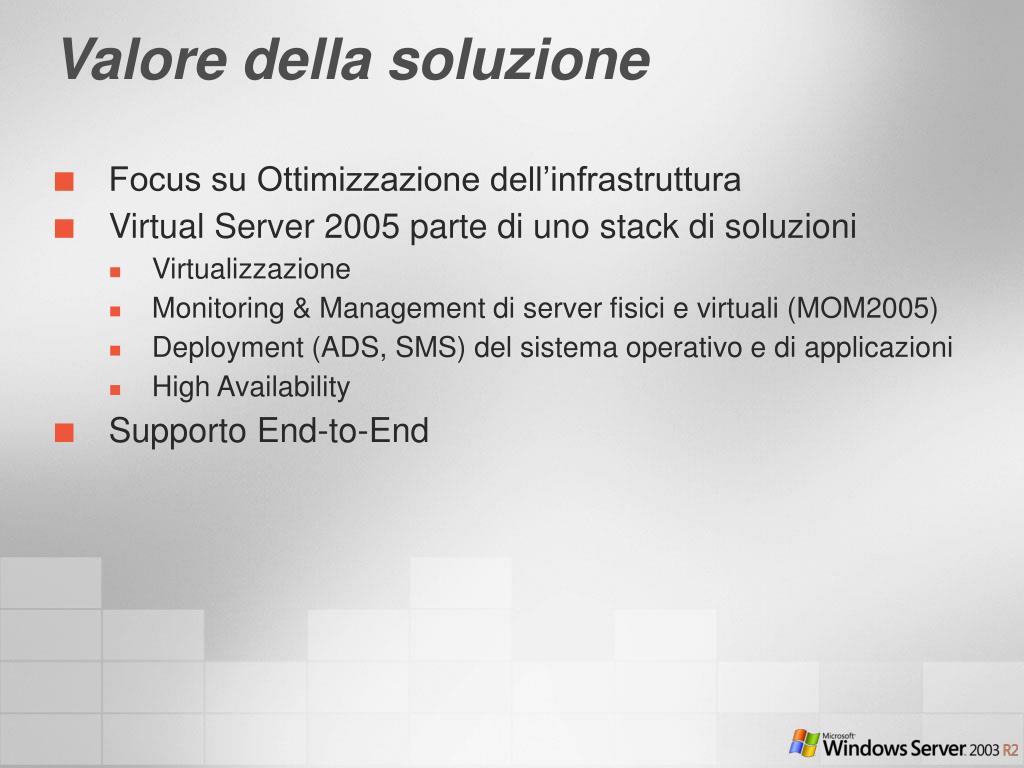 Valore della soluzione

Focus su Ottimizzazione dell’infrastruttura

Virtual Server 2005 parte di uno stack di soluzioni

Virtualizzazione

Monitoring & Management di server fisici e virtuali (MOM2005)

Deployment (ADS, SMS) del sistema operativo e di applicazioni

High Availability

Supporto End-to-End

Microsoft Windows Server 2003 R2